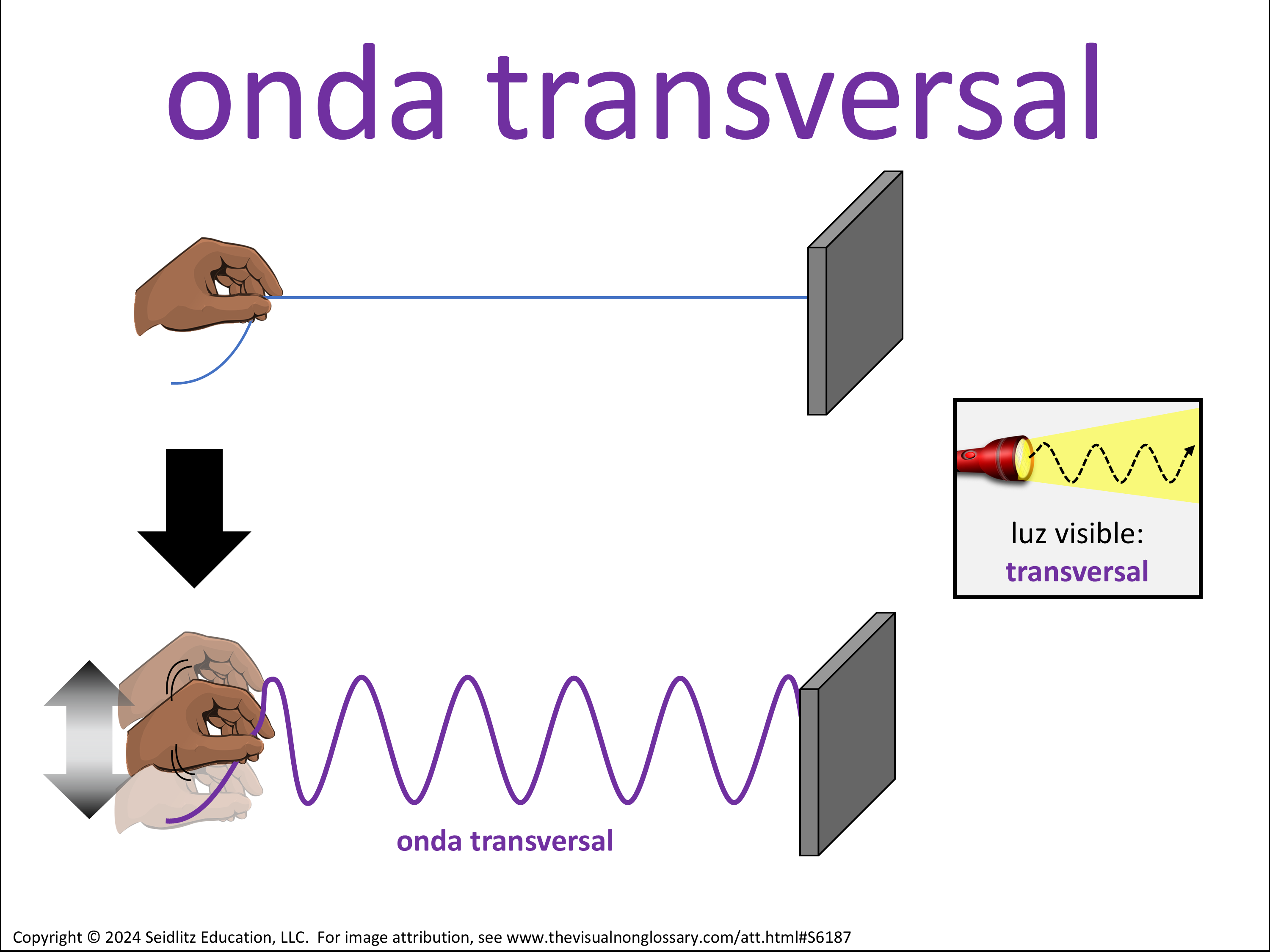 onda transversal

luz visible:
transversal

onda transversal

Copyright © 2024 Seidlitz Education, LLC. For image attribution, see www.thevisualnonglossary.com/att.html#S6187